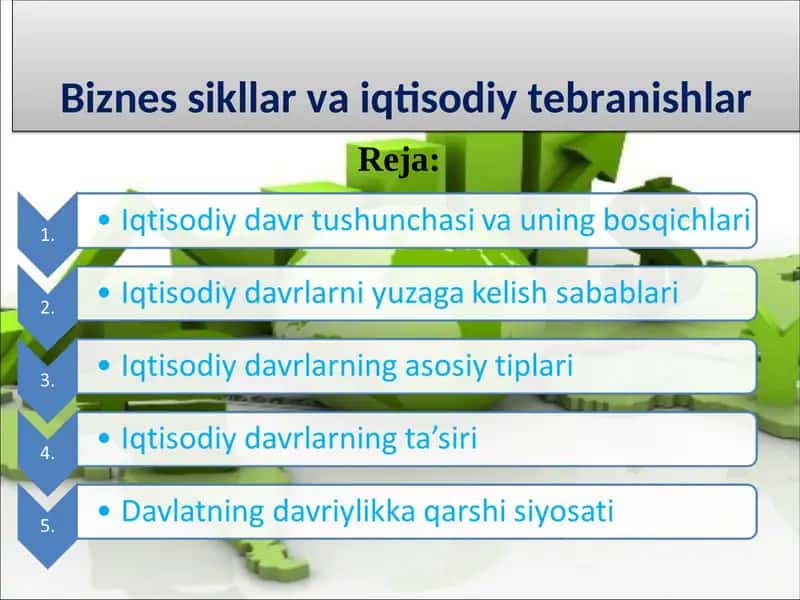 Biznes sikllar va iqtisodiy tebranishlar

Reja:

1. • Iqtisodiy davr tushunchasi va uning bosqichlari

2. • Iqtisodiy davrlarni yuzaga kelish sabablari

3. • Iqtisodiy davrlarning asosiy tiplari

4. • Iqtisodiy davrlarning ta’siri

5. • Davlatning davriylikka qarshi siyosati